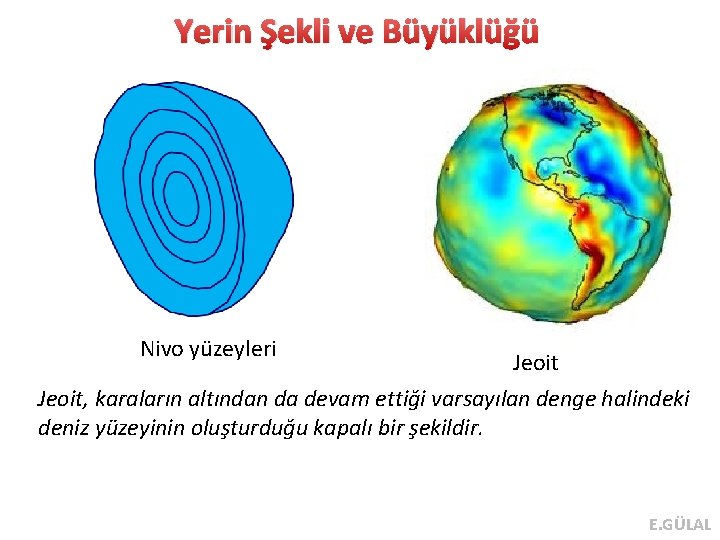 Yerin Şekli ve Büyüklüğü

Nivo yüzeyleri

Jeoit

Jeoit, karaların altından da devam ettiği varsayılan denge halindeki deniz yüzeyinin oluşturduğu kapalı bir şekildir.

E.GÜLAL